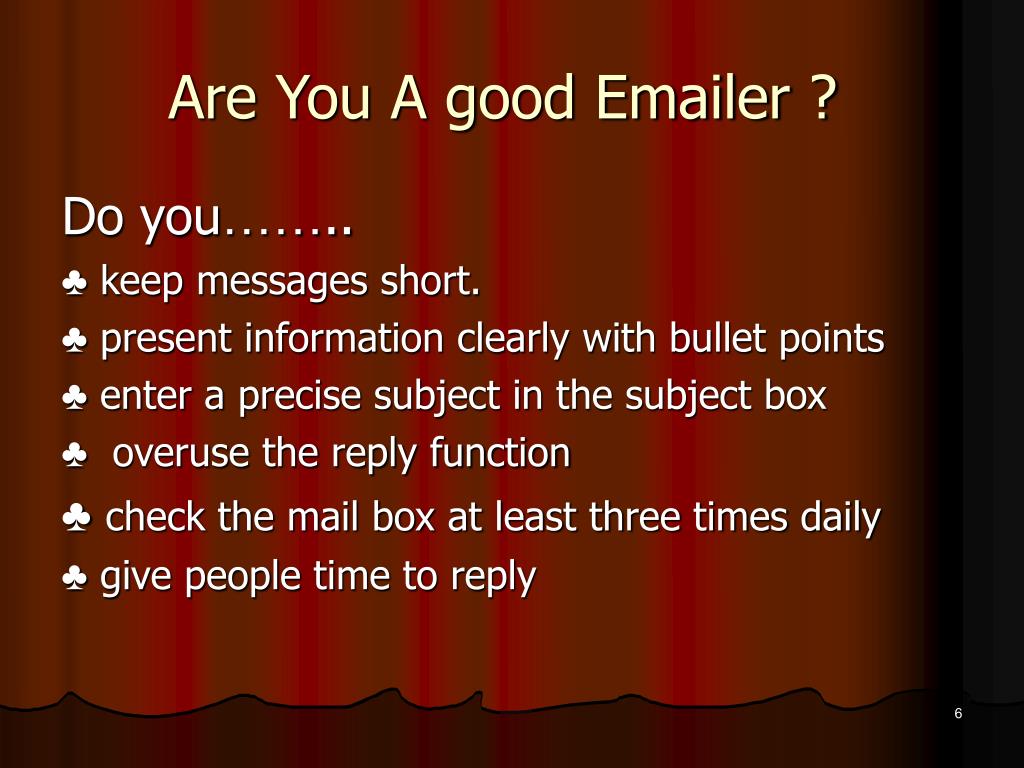 Are You A good Emailer ?

Do you……..

♣ keep messages short.

♣ present information clearly with bullet points

♣ enter a precise subject in the subject box

♣ overuse the reply function

♣ check the mail box at least three times daily

♣ give people time to reply

6